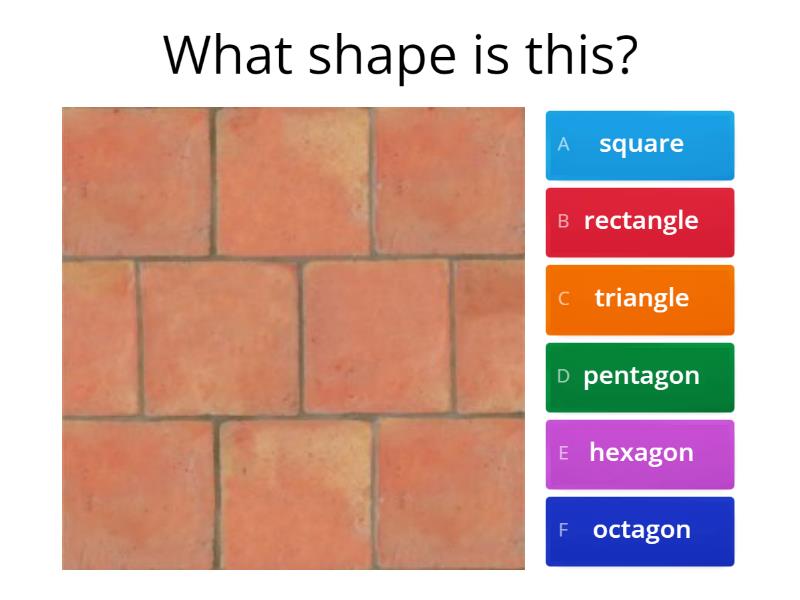 What shape is this?

A square

B rectangle

C triangle

D pentagon

E hexagon

F octagon